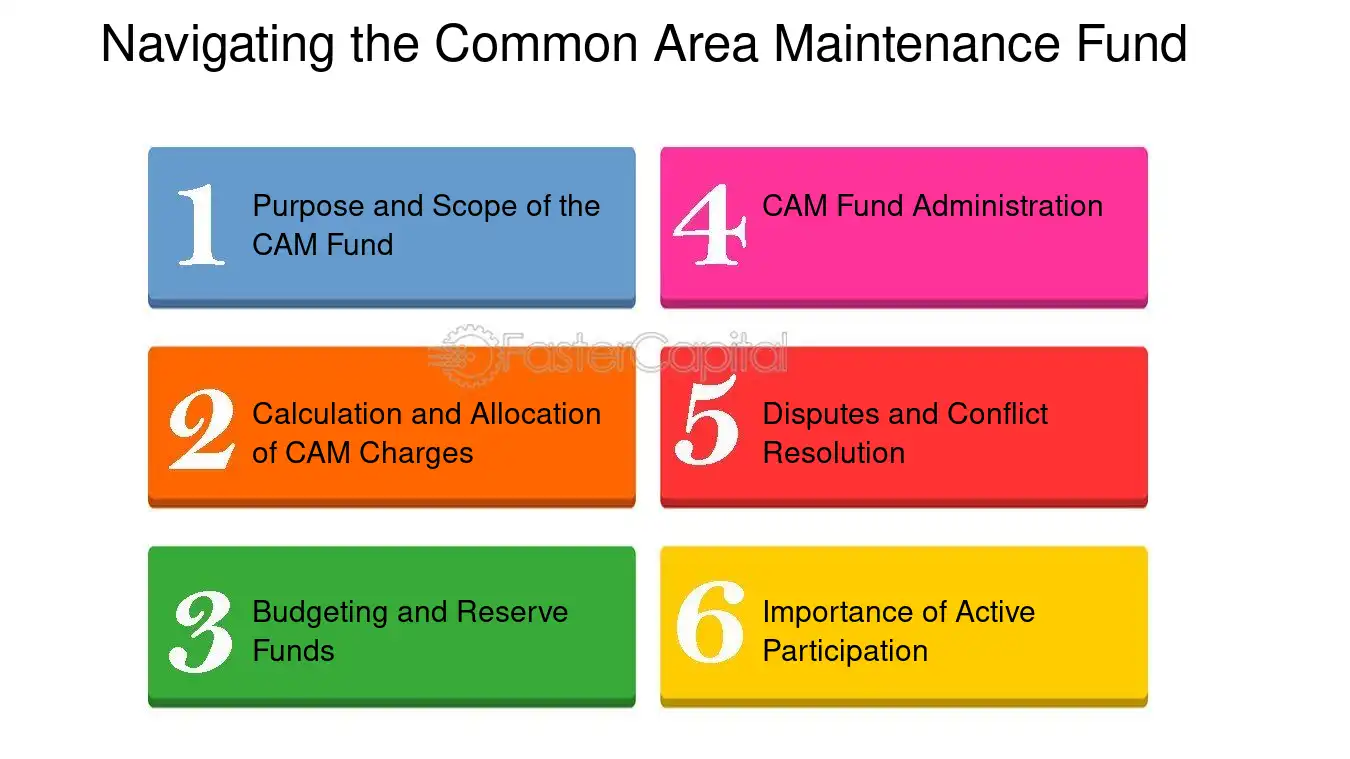 Navigating the Common Area Maintenance Fund

1 Purpose and Scope of the CAM Fund

2 Calculation and Allocation of CAM Charges

3 Budgeting and Reserve Funds

4 CAM Fund Administration

5 Disputes and Conflict Resolution

6 Importance of Active Participation

FasterCapital